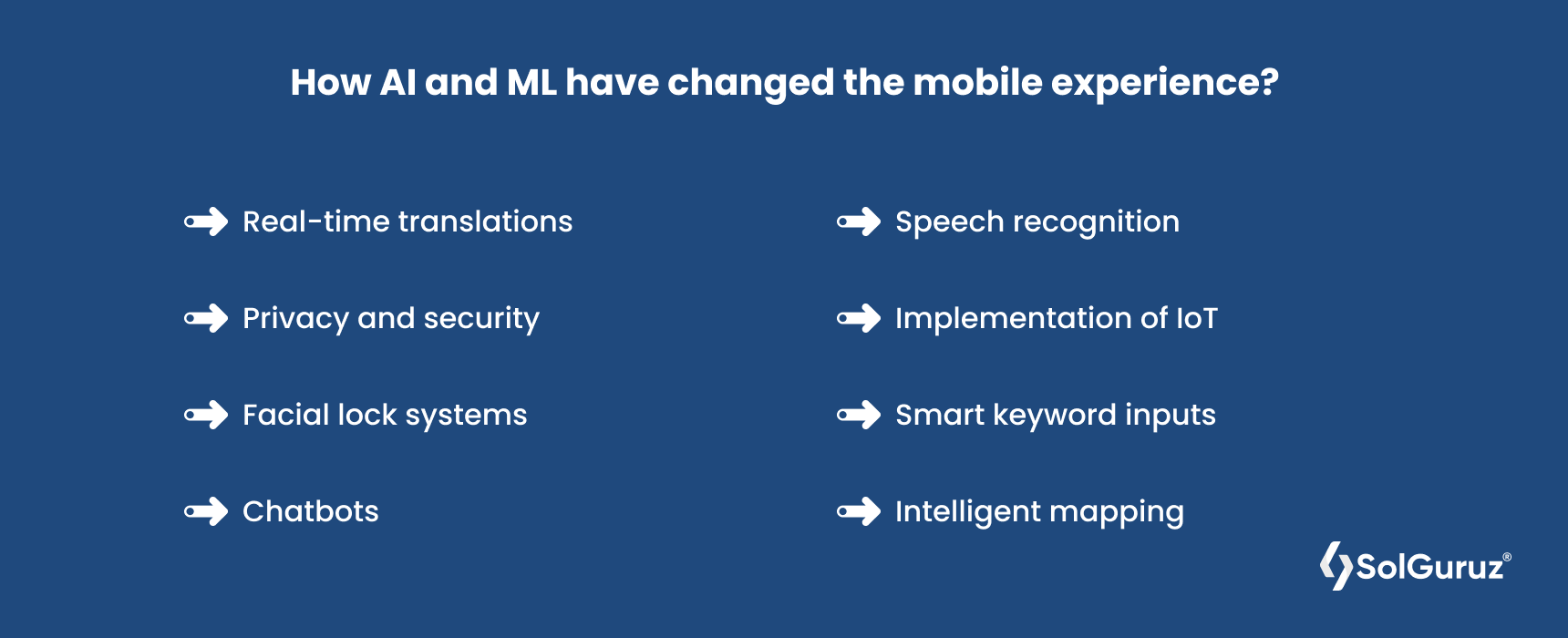 How AI and ML have changed the mobile experience?

Real-time translations

Privacy and security

Facial lock systems

Chatbots

Speech recognition

Implementation of IoT

Smart keyword inputs

Intelligent mapping

SolGuruz®